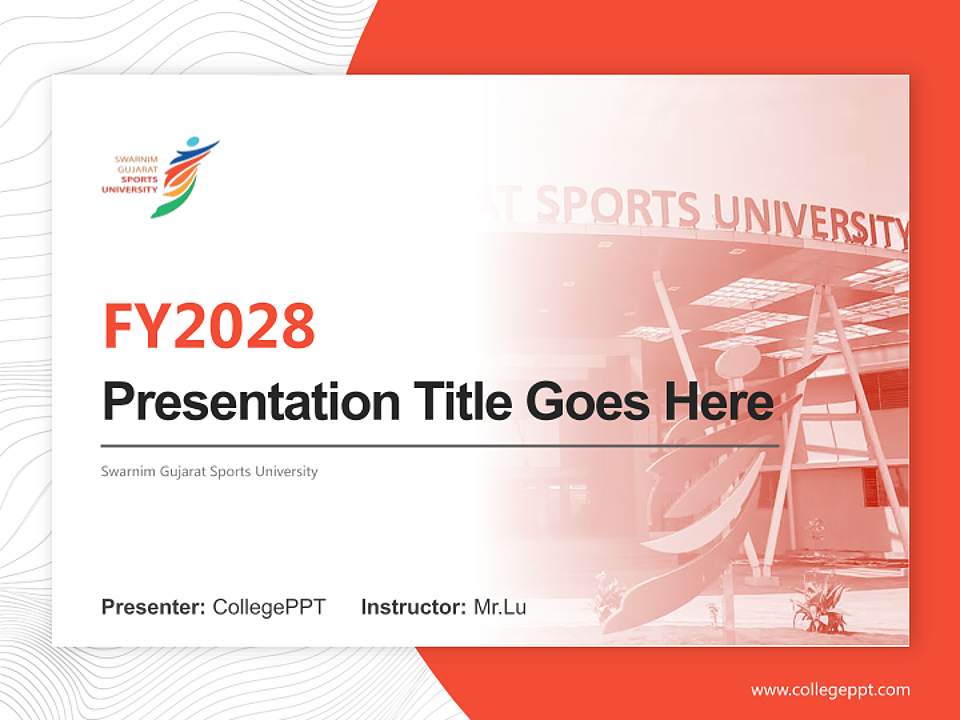 SWARNIM GUJARAT SPORTS UNIVERSITY

AT SPORTS UNIVERSITY

FY2028

Presentation Title Goes Here

Swarnim Gujarat Sports University

Presenter: CollegePPT Instructor: Mr.Lu

www.collegeppt.com